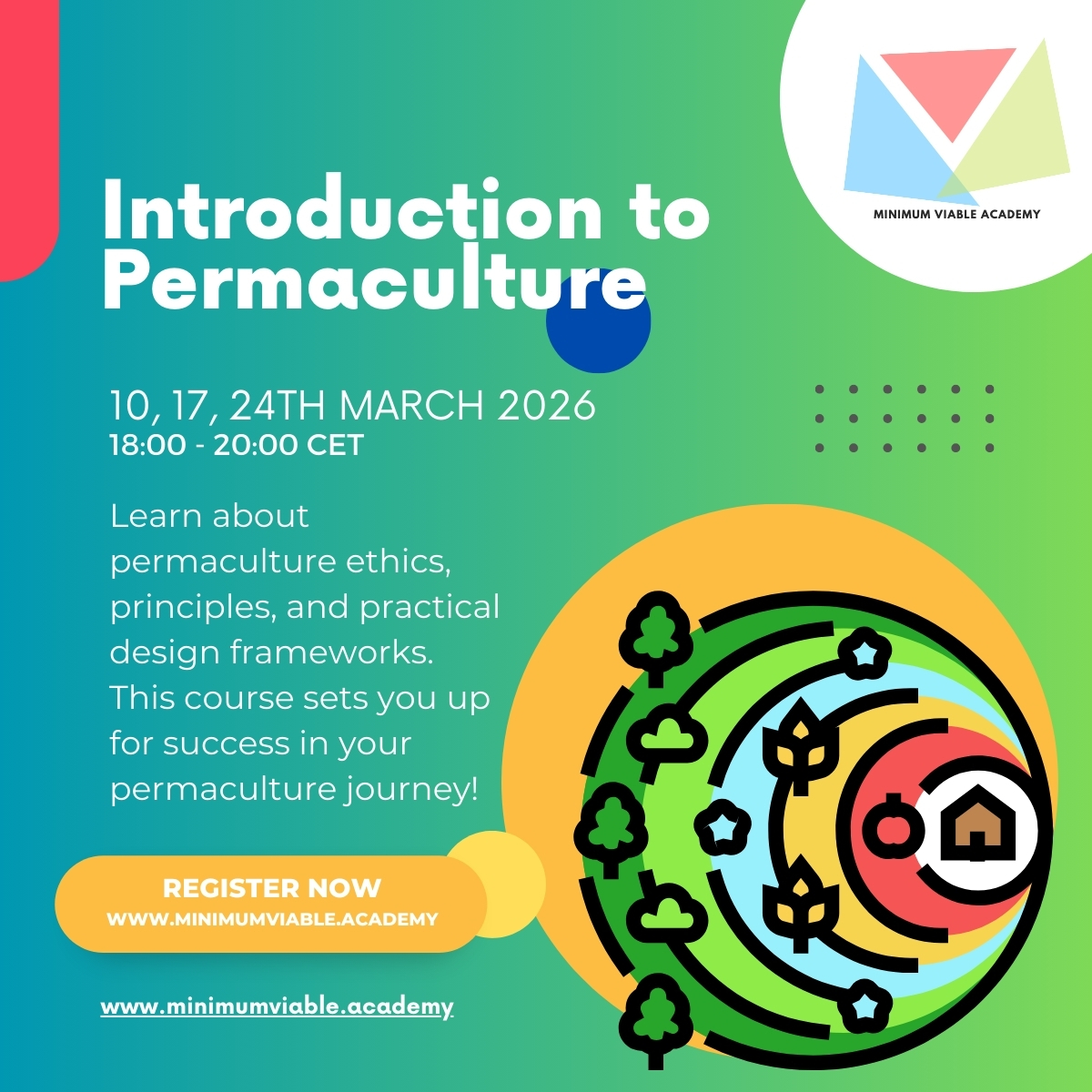 MINIMUM VIABLE ACADEMY

Introduction to Permaculture

10, 17, 24TH MARCH 2026
18:00 - 20:00 CET

Learn about permaculture ethics, principles, and practical design frameworks. This course sets you up for success in your permaculture journey!

REGISTER NOW
WWW.MINIMUMVIABLE.ACADEMY

www.minimumviable.academy